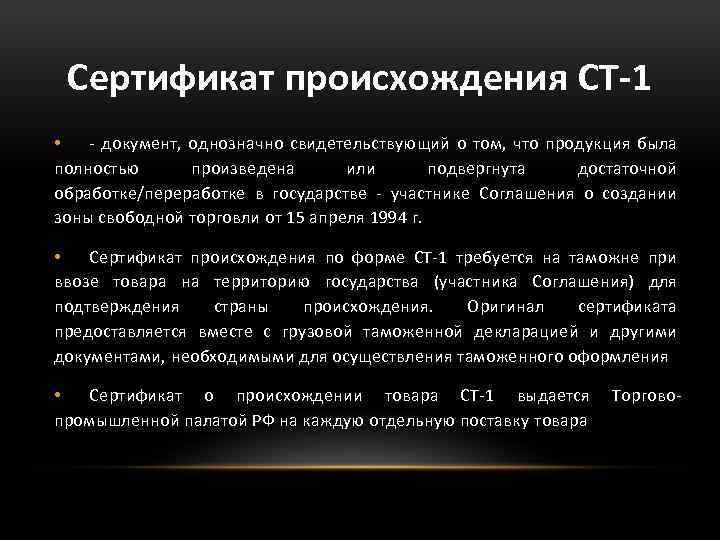 Сертификат происхождения СТ-1

• - документ, однозначно свидетельствующий о том, что продукция была полностью произведена или подвергнута достаточной обработке/переработке в государстве - участнике Соглашения о создании зоны свободной торговли от 15 апреля 1994 г.

• Сертификат происхождения по форме СТ-1 требуется на таможне при ввозе товара на территорию государства (участника Соглашения) для подтверждения страны происхождения. Оригинал сертификата предоставляется вместе с грузовой таможенной декларацией и другими документами, необходимыми для осуществления таможенного оформления

• Сертификат о происхождении товара СТ-1 выдается Торгово-промышленной палатой РФ на каждую отдельную поставку товара